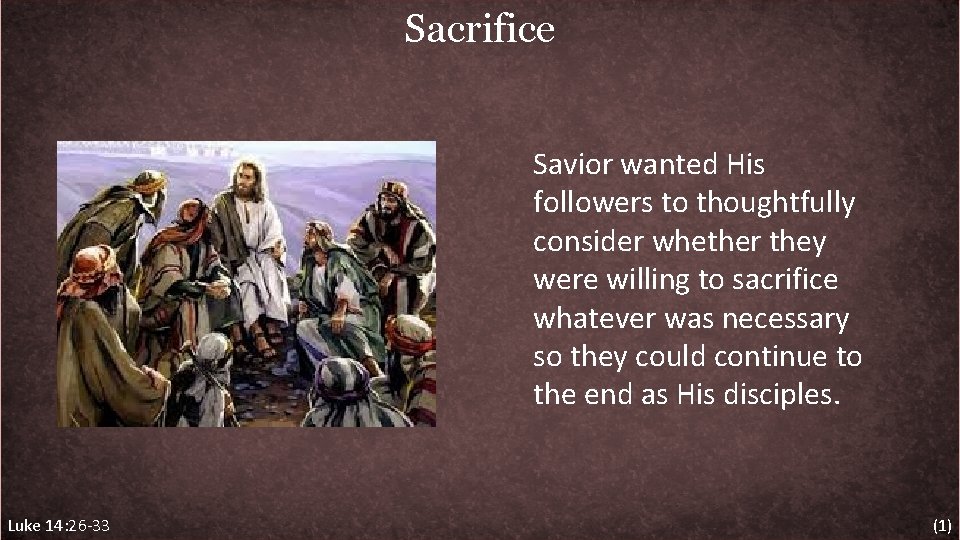 Sacrifice

Savior wanted His followers to thoughtfully consider whether they were willing to sacrifice whatever was necessary so they could continue to the end as His disciples.

Luke 14:26-33

(1)